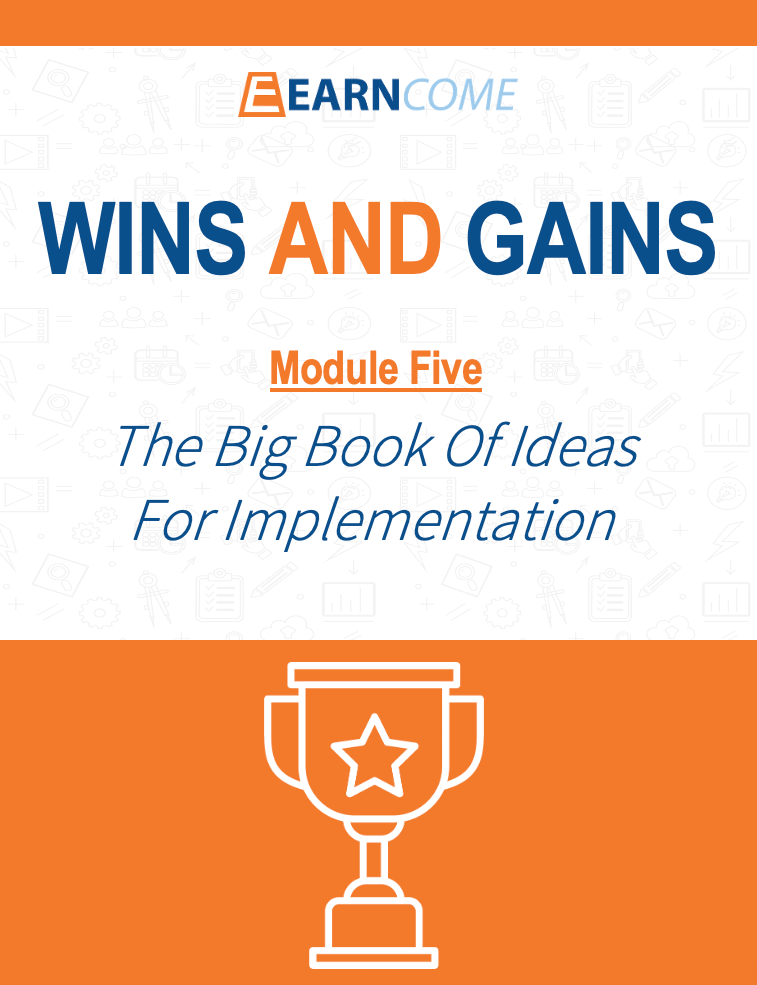 EARNCOME

WINS AND GAINS

Module Five

The Big Book Of Ideas For Implementation